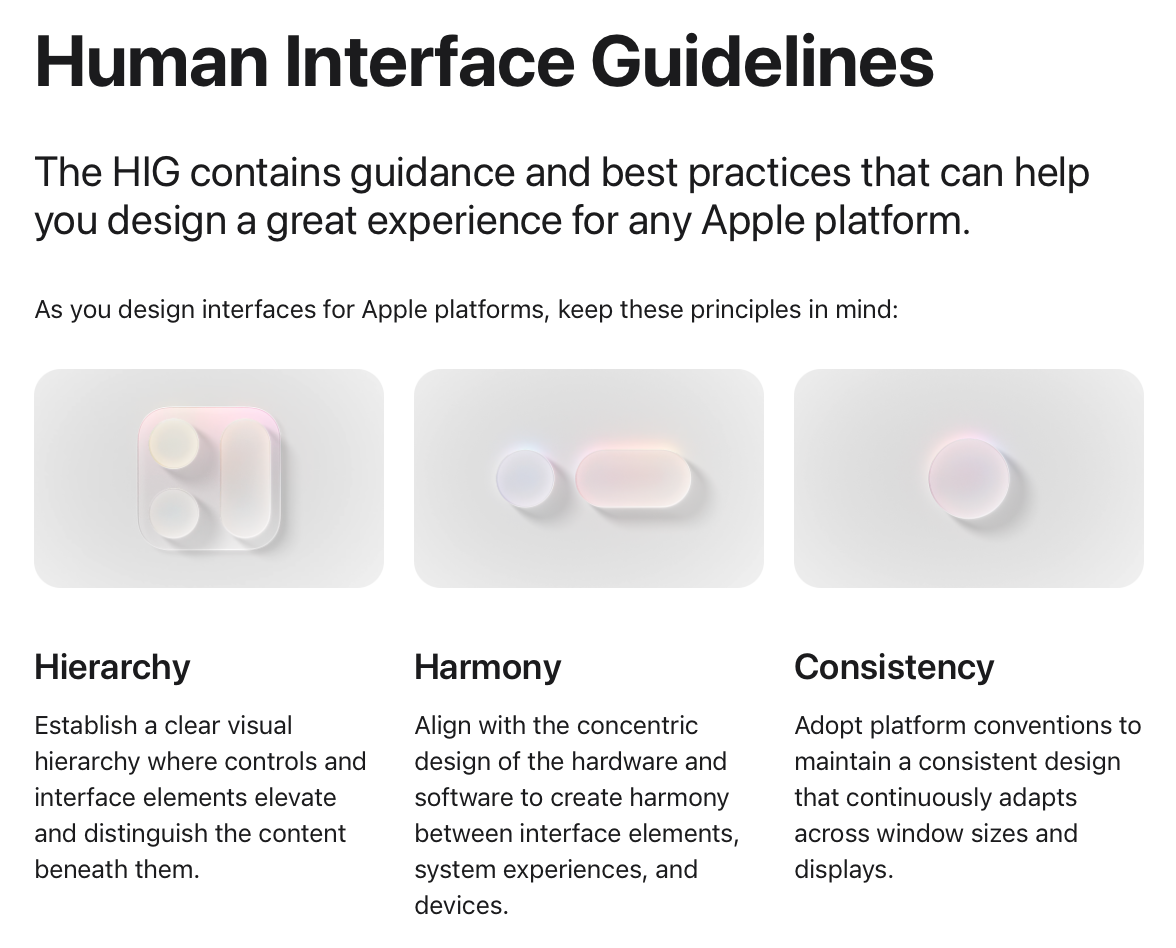 Human Interface Guidelines

The HIG contains guidance and best practices that can help you design a great experience for any Apple platform.

As you design interfaces for Apple platforms, keep these principles in mind:

Hierarchy

Establish a clear visual hierarchy where controls and interface elements elevate and distinguish the content beneath them.

Harmony

Align with the concentric design of the hardware and software to create harmony between interface elements, system experiences, and devices.

Consistency

Adopt platform conventions to maintain a consistent design that continuously adapts across window sizes and displays.